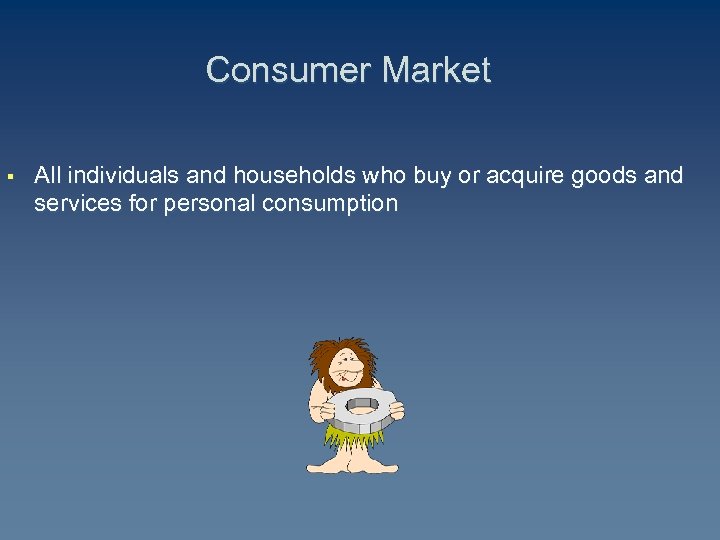 Consumer Market

▪ All individuals and households who buy or acquire goods and services for personal consumption